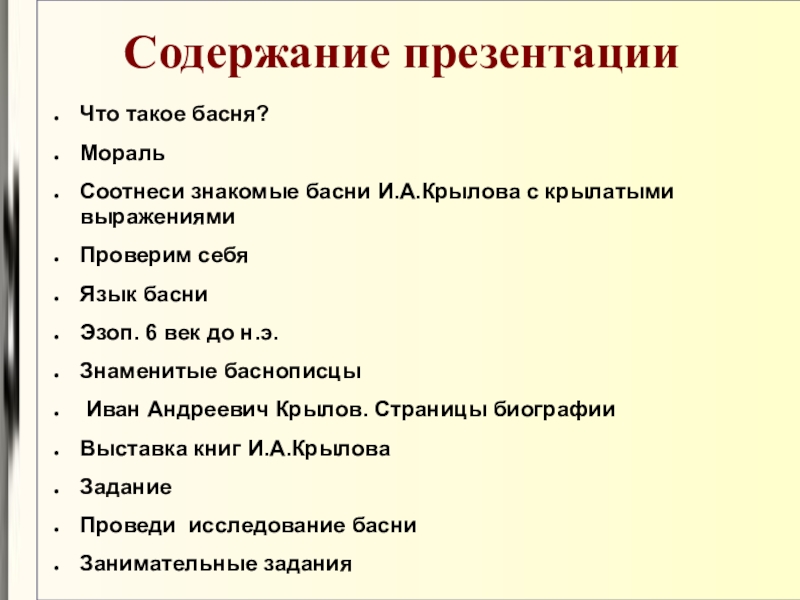 Содержание презентации

- Что такое басня?
- Мораль
- Соотнеси знакомые басни И.А.Крылова с крылатыми выражениями
- Проверим себя
- Язык басни
- Эзоп. 6 век до н.э.
- Знаменитые баснописцы
- Иван Андреевич Крылов. Страницы биографии
- Выставка книг И.А.Крылова
- Задание
- Проведи исследование басни
- Занимательные задания